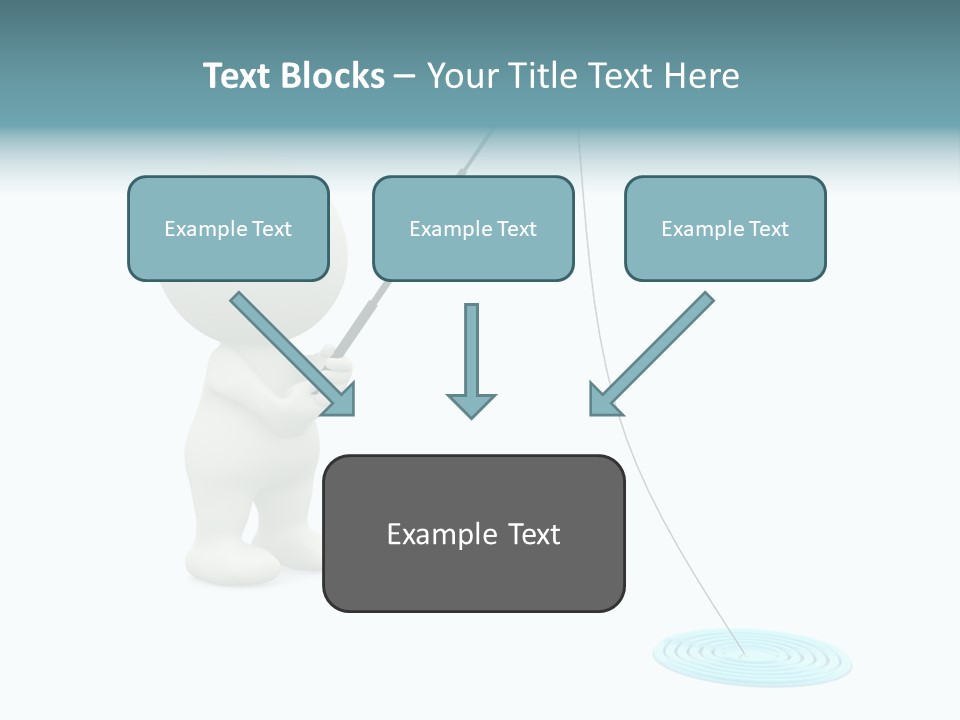 Text Blocks – Your Title Text Here

Example Text

Example Text

Example Text

Example Text